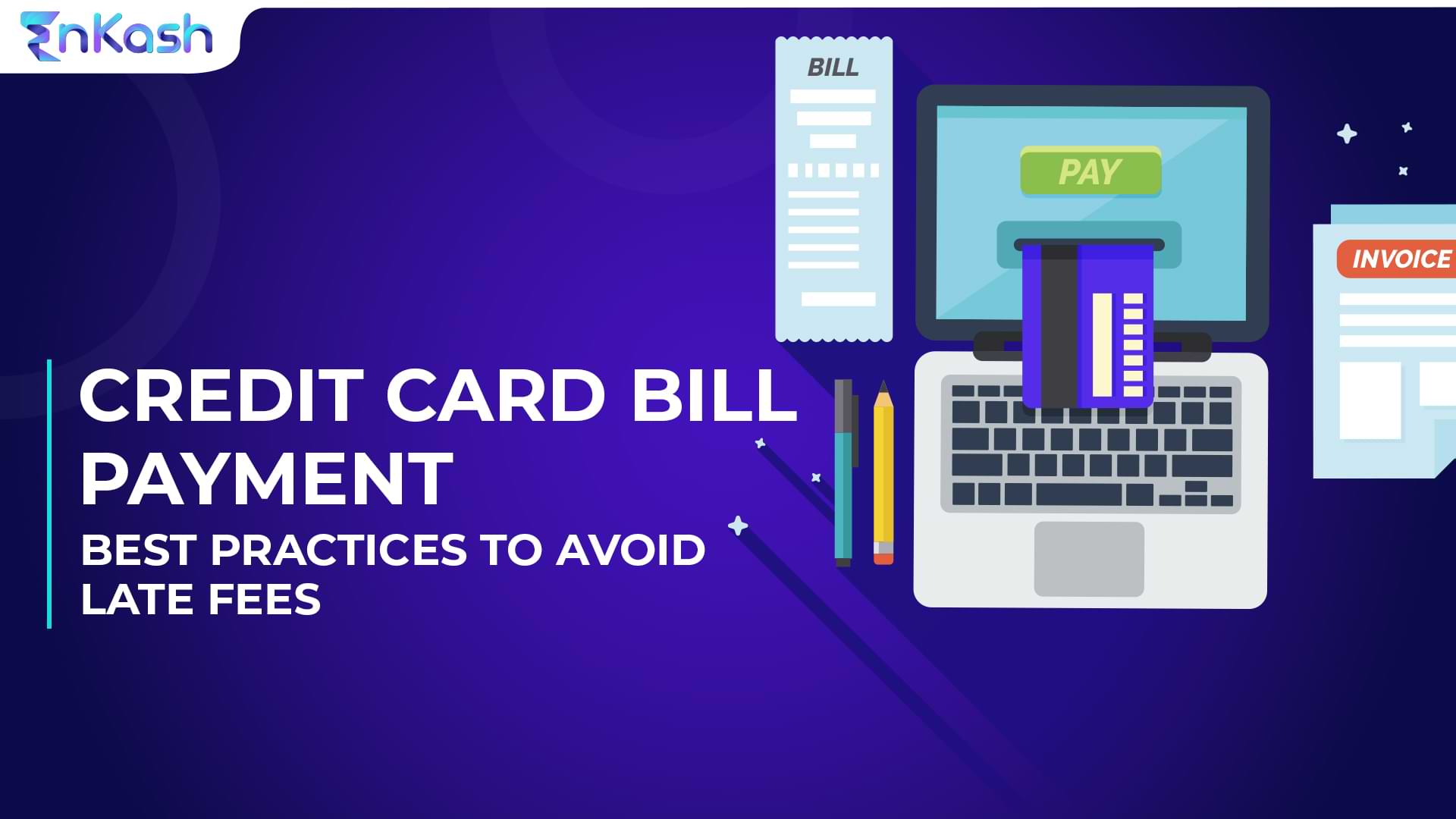 EnKash

BILL

PAY

INVOICE

CREDIT CARD BILL PAYMENT

BEST PRACTICES TO AVOID LATE FEES